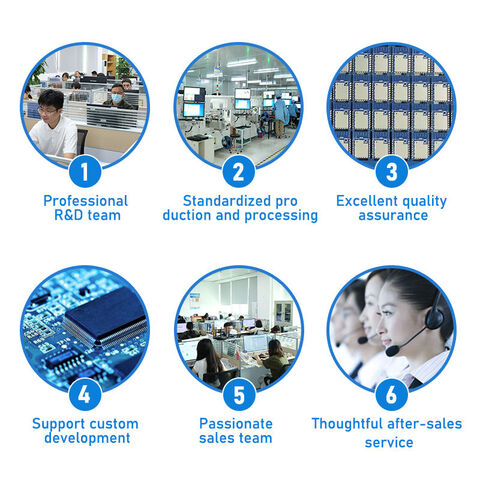 1
Professional R&D team

2
Standardized pro duction and processing

3
Excellent quality assurance

4
Support custom development

5
Passionate sales team

6
Thoughtful after-sales service